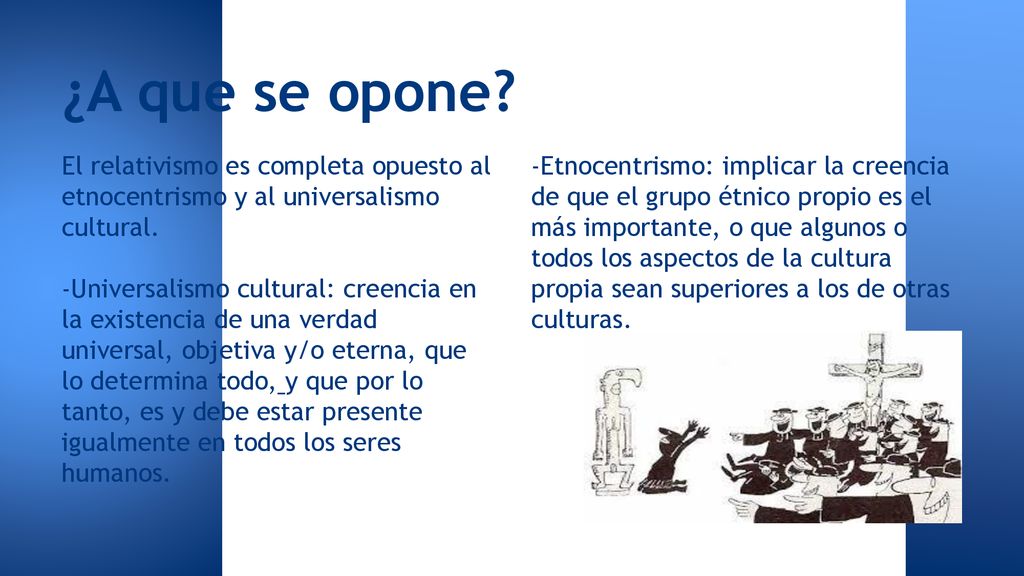 ¿A que se opone?

El relativismo es completa opuesto al etnocentrismo y al universalismo cultural.

-Universalismo cultural: creencia en la existencia de una verdad universal, objetiva y/o eterna, que lo determina todo, y que por lo tanto, es y debe estar presente igualmente en todos los seres humanos.

-Etnocentrismo: implicar la creencia de que el grupo étnico propio es el más importante, o que algunos o todos los aspectos de la cultura propia sean superiores a los de otras culturas.